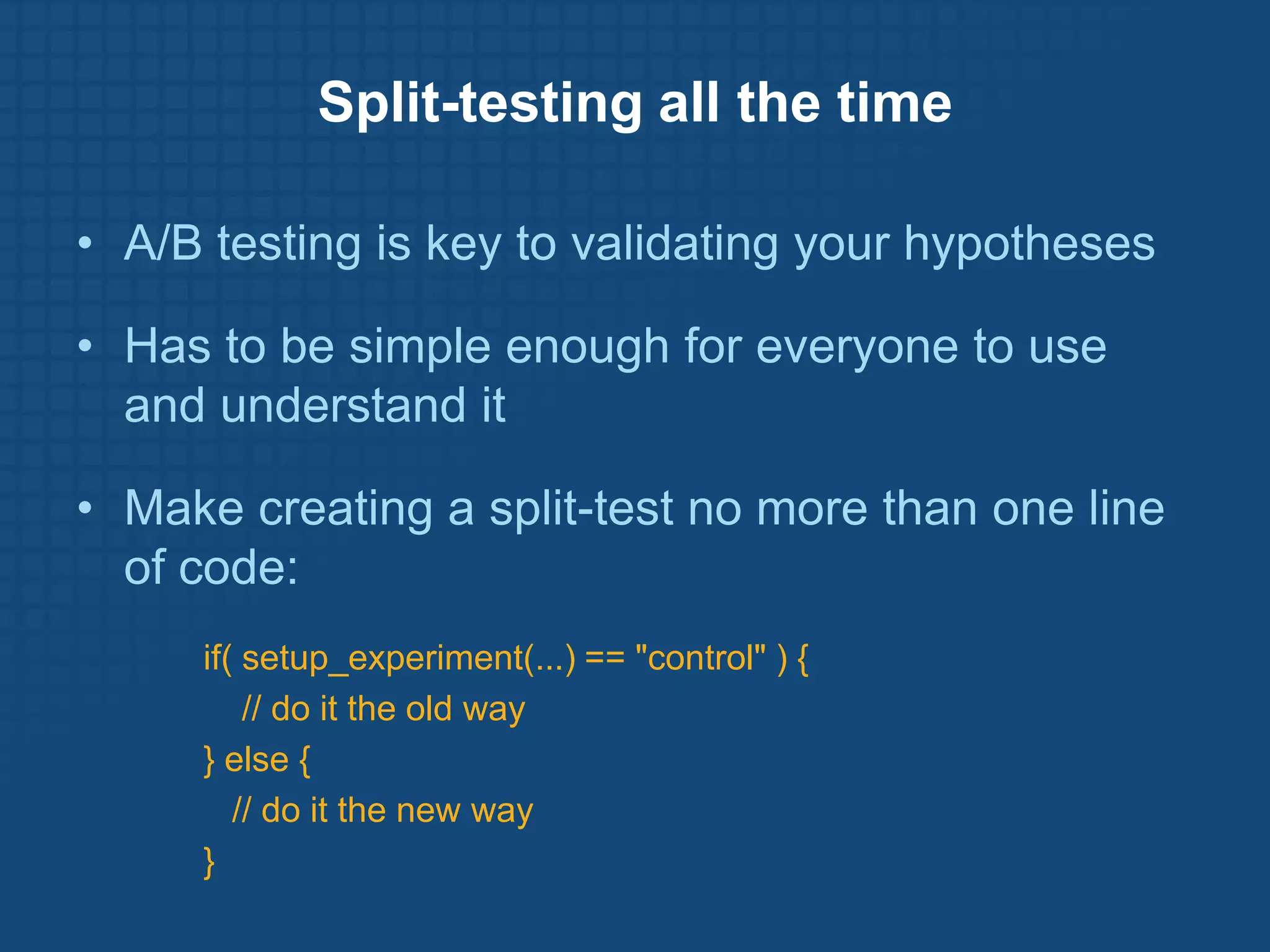 Split-testing all the time

• A/B testing is key to validating your hypotheses

• Has to be simple enough for everyone to use and understand it

• Make creating a split-test no more than one line of code:

if( setup_experiment(...) == "control" ) {
  // do it the old way
} else {
  // do it the new way
}